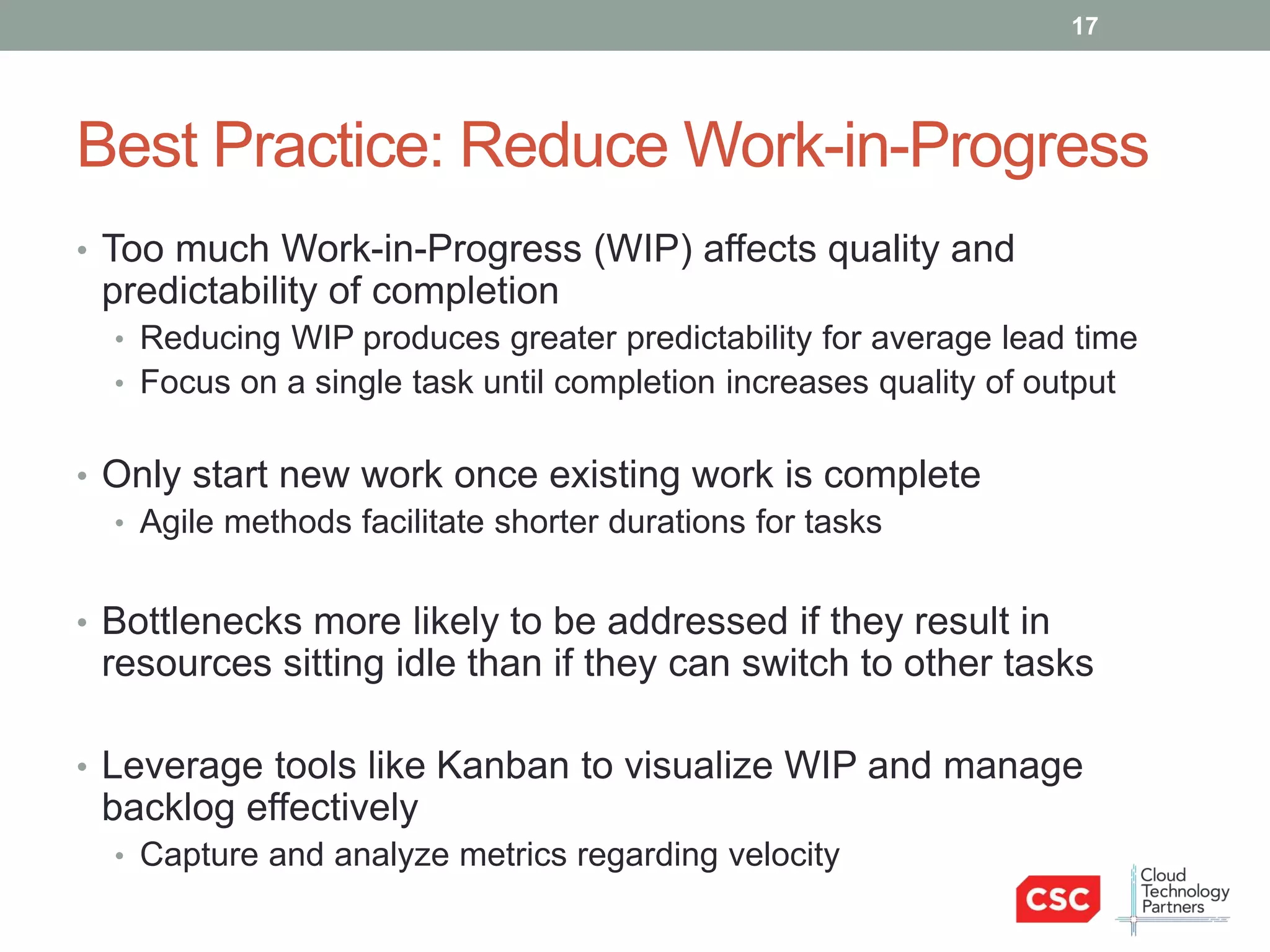 17

Best Practice: Reduce Work-in-Progress

• Too much Work-in-Progress (WIP) affects quality and predictability of completion
• Reducing WIP produces greater predictability for average lead time
• Focus on a single task until completion increases quality of output

• Only start new work once existing work is complete
• Agile methods facilitate shorter durations for tasks

• Bottlenecks more likely to be addressed if they result in resources sitting idle than if they can switch to other tasks

• Leverage tools like Kanban to visualize WIP and manage backlog effectively
• Capture and analyze metrics regarding velocity

CSC

Cloud Technology Partners